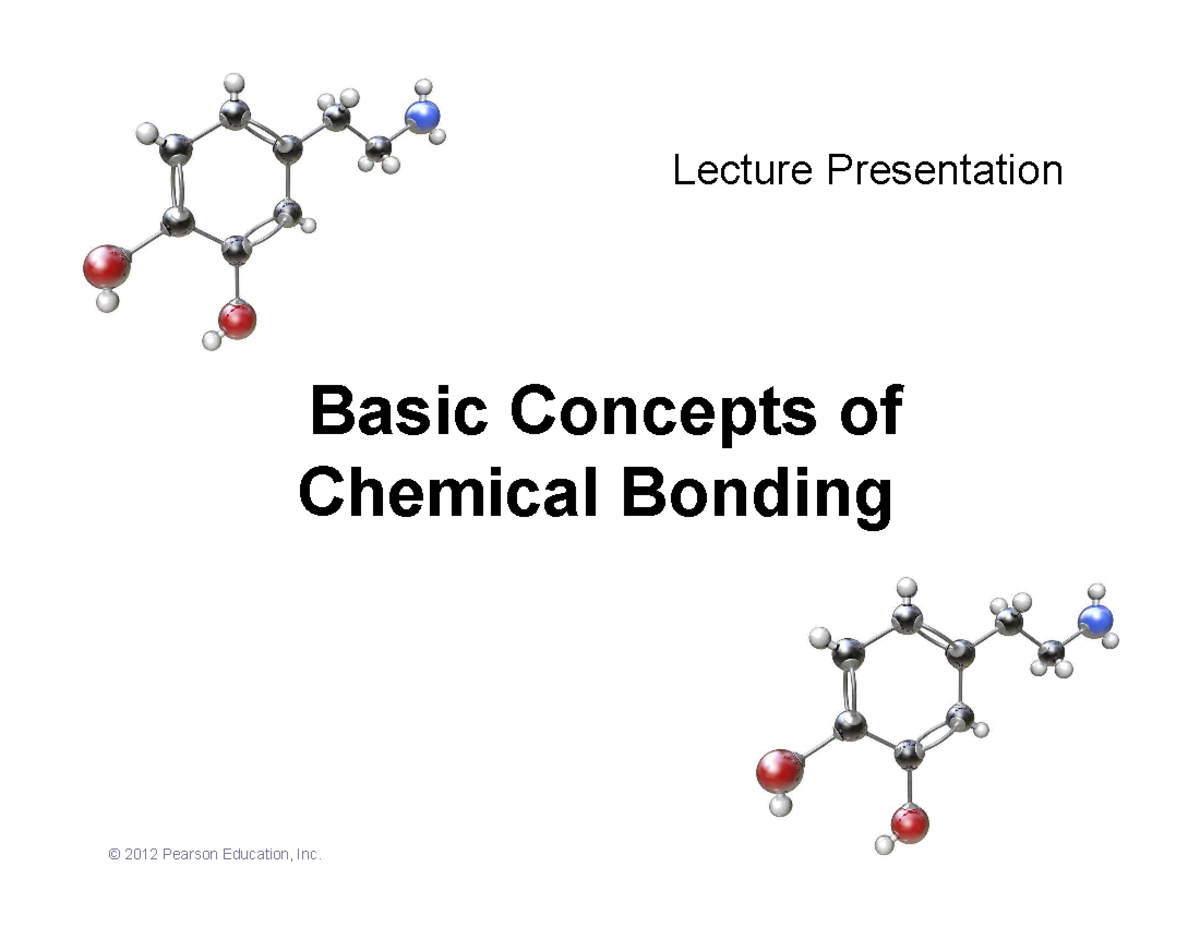 Lecture Presentation

Basic Concepts of Chemical Bonding

© 2012 Pearson Education, Inc.